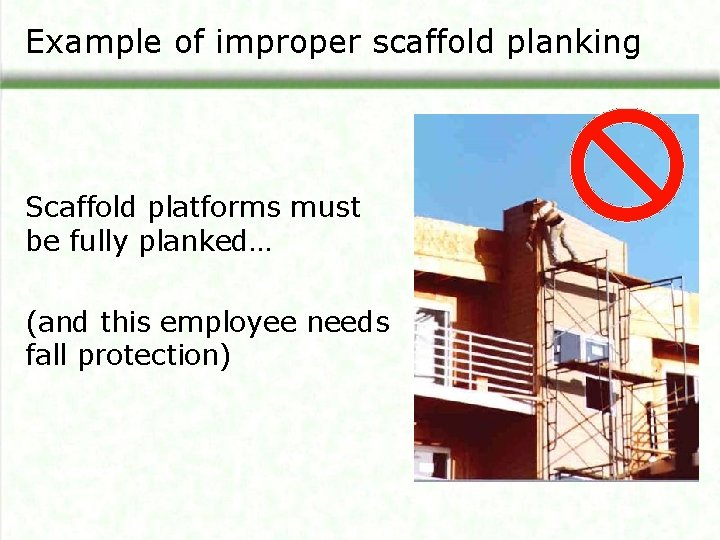 Example of improper scaffold planking

Scaffold platforms must be fully planked…

(and this employee needs fall protection)